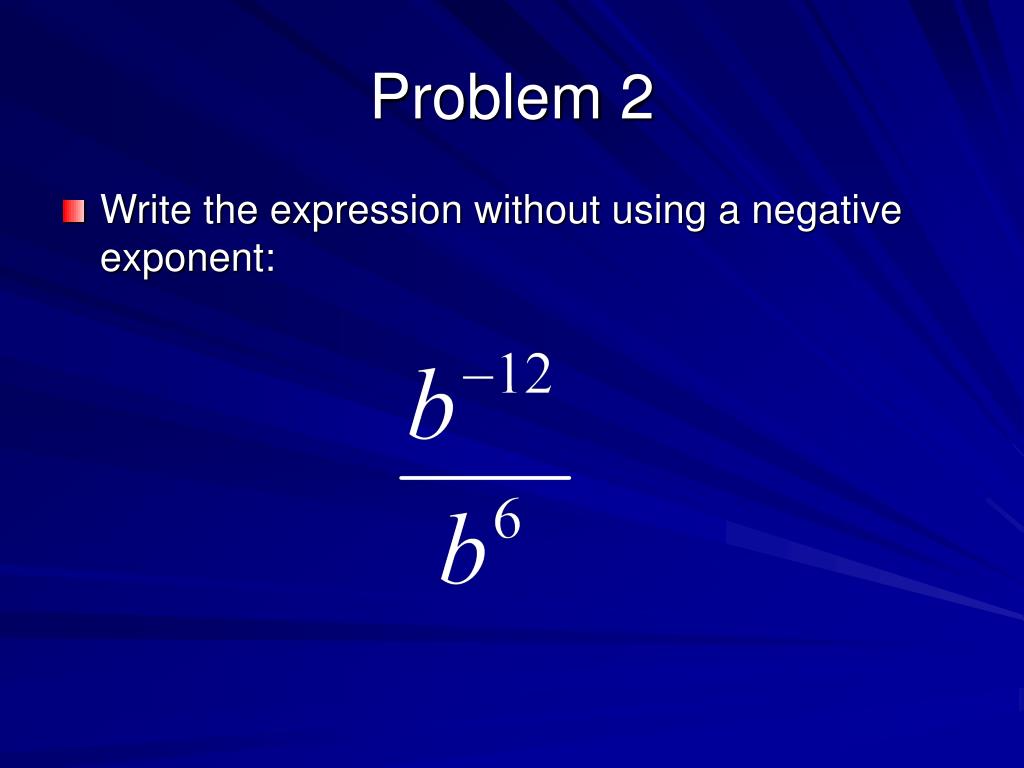 Problem 2

Write the expression without using a negative exponent:

$\frac{b^{-12}}{b^{6}}$